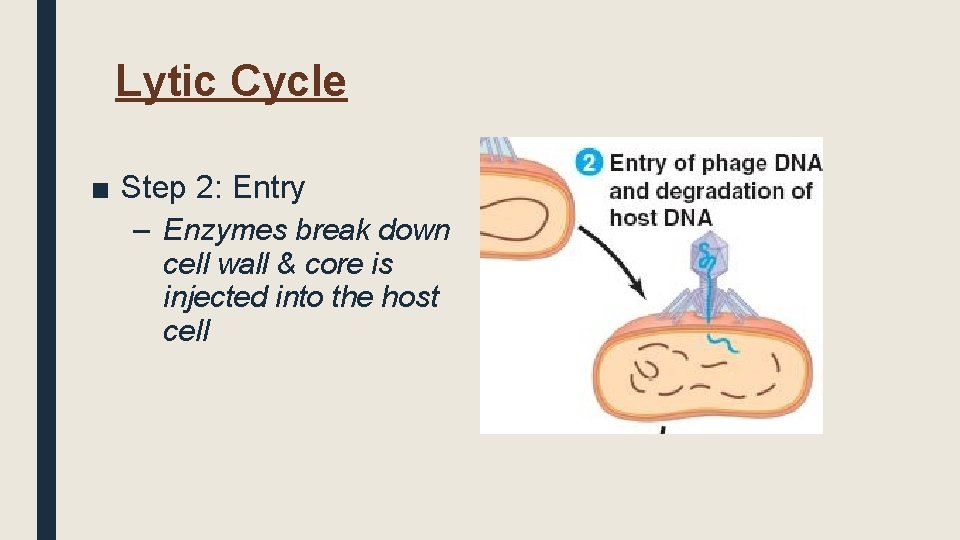 Lytic Cycle

■ Step 2: Entry

– Enzymes break down cell wall & core is injected into the host cell

2 Entry of phage DNA and degradation of host DNA